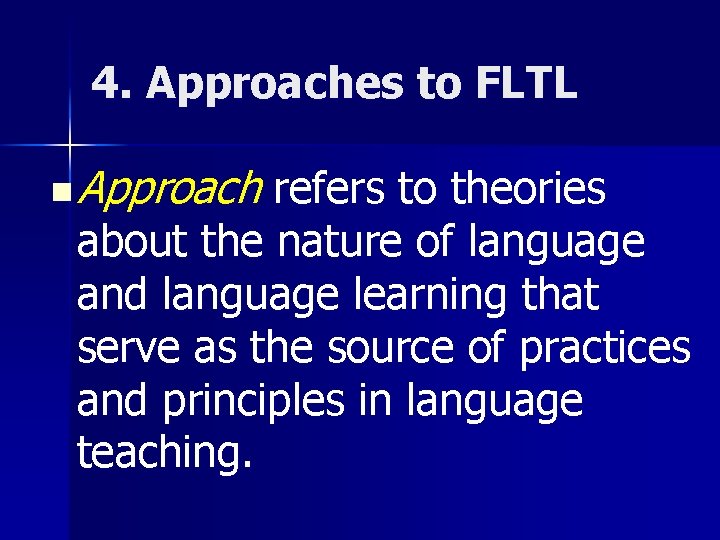 4. Approaches to FLTL

Approach refers to theories about the nature of language and language learning that serve as the source of practices and principles in language teaching.